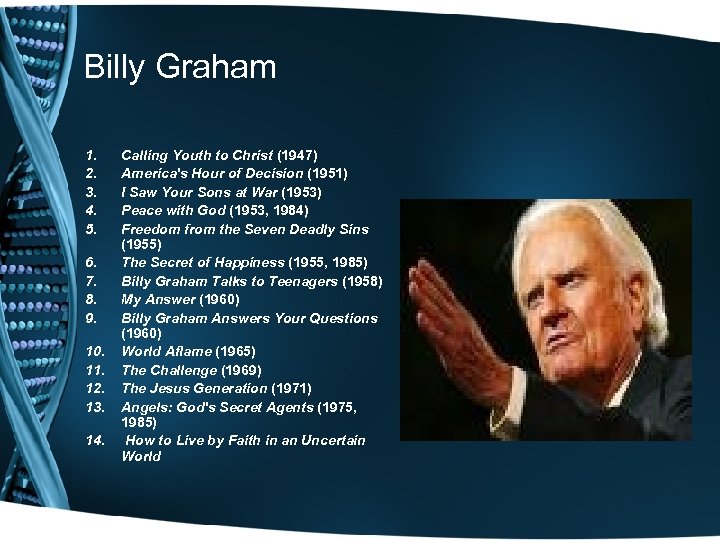 Billy Graham

1. Calling Youth to Christ (1947)
2. America's Hour of Decision (1951)
3. I Saw Your Sons at War (1953)
4. Peace with God (1953, 1984)
5. Freedom from the Seven Deadly Sins (1955)
6. The Secret of Happiness (1955, 1985)
7. Billy Graham Talks to Teenagers (1958)
8. My Answer (1960)
9. Billy Graham Answers Your Questions (1960)
10. World Aflame (1965)
11. The Challenge (1969)
12. The Jesus Generation (1971)
13. Angels: God's Secret Agents (1975, 1985)
14. How to Live by Faith in an Uncertain World